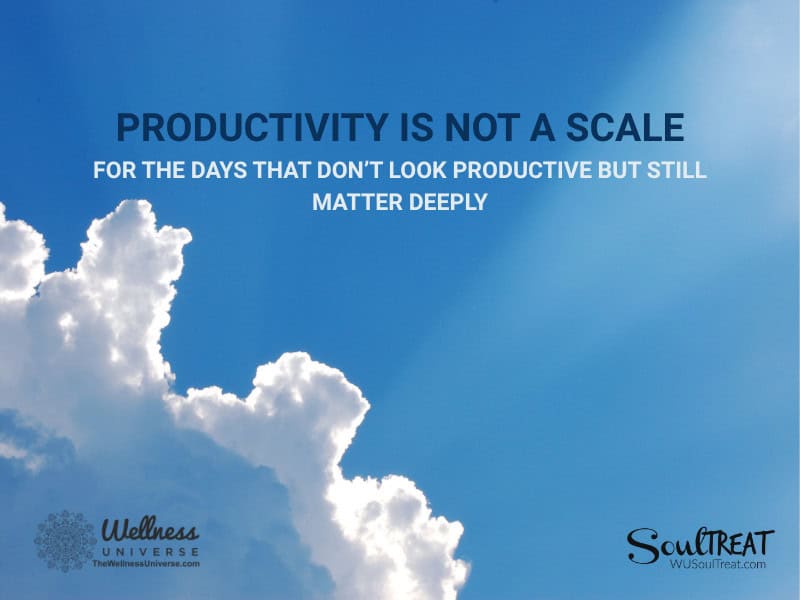 PRODUCTIVITY IS NOT A SCALE
FOR THE DAYS THAT DON'T LOOK PRODUCTIVE BUT STILL MATTER DEEPLY

Wellness
UNIVERSE
TheWellnessUniverse.com

SoulTREAT
WUSoulTreat.com